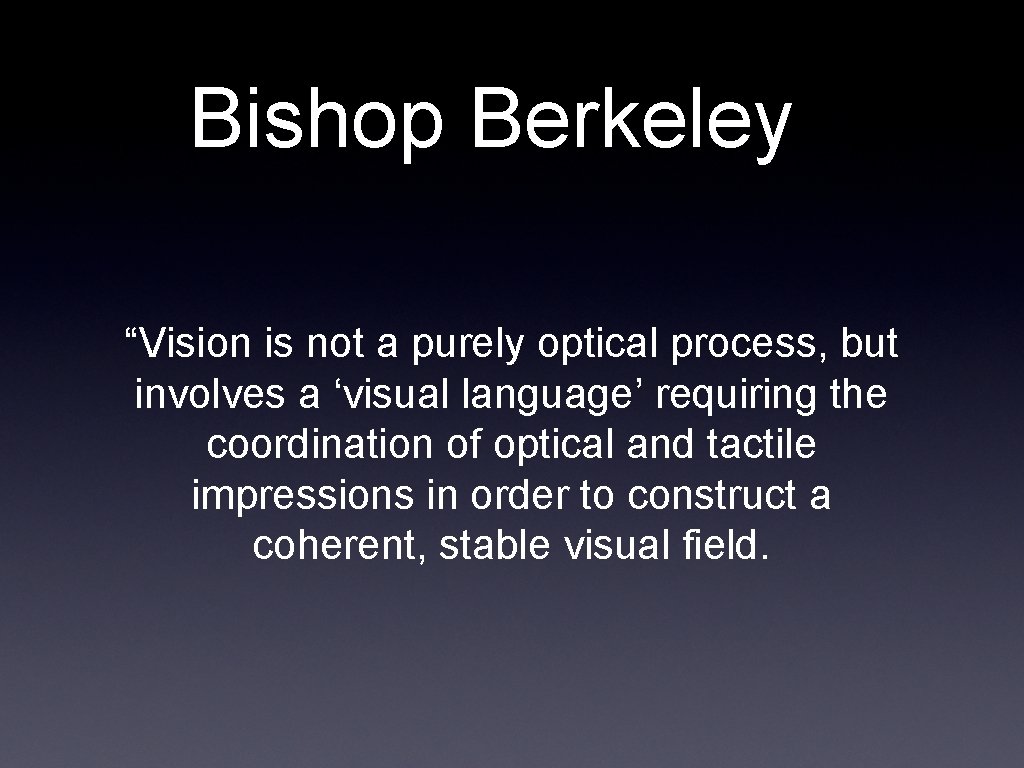 Bishop Berkeley

“Vision is not a purely optical process, but involves a ‘visual language’ requiring the coordination of optical and tactile impressions in order to construct a coherent, stable visual field.